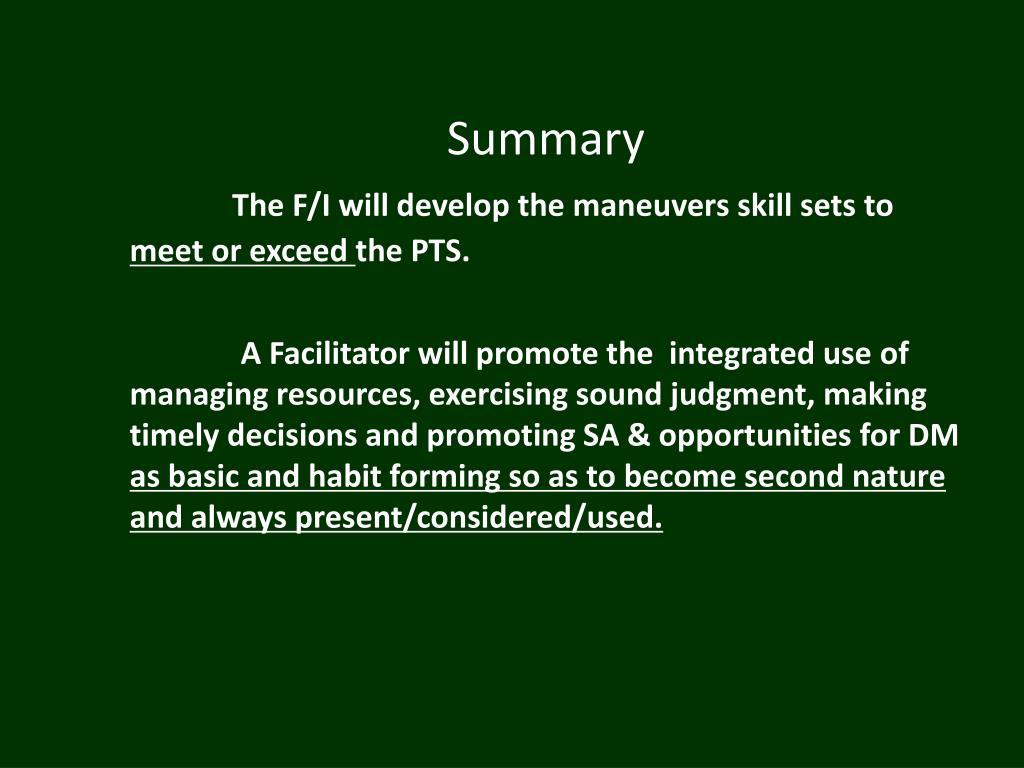 Summary

The F/I will develop the maneuvers skill sets to meet or exceed the PTS.

A Facilitator will promote the integrated use of managing resources, exercising sound judgment, making timely decisions and promoting SA & opportunities for DM as basic and habit forming so as to become second nature and always present/considered/used.